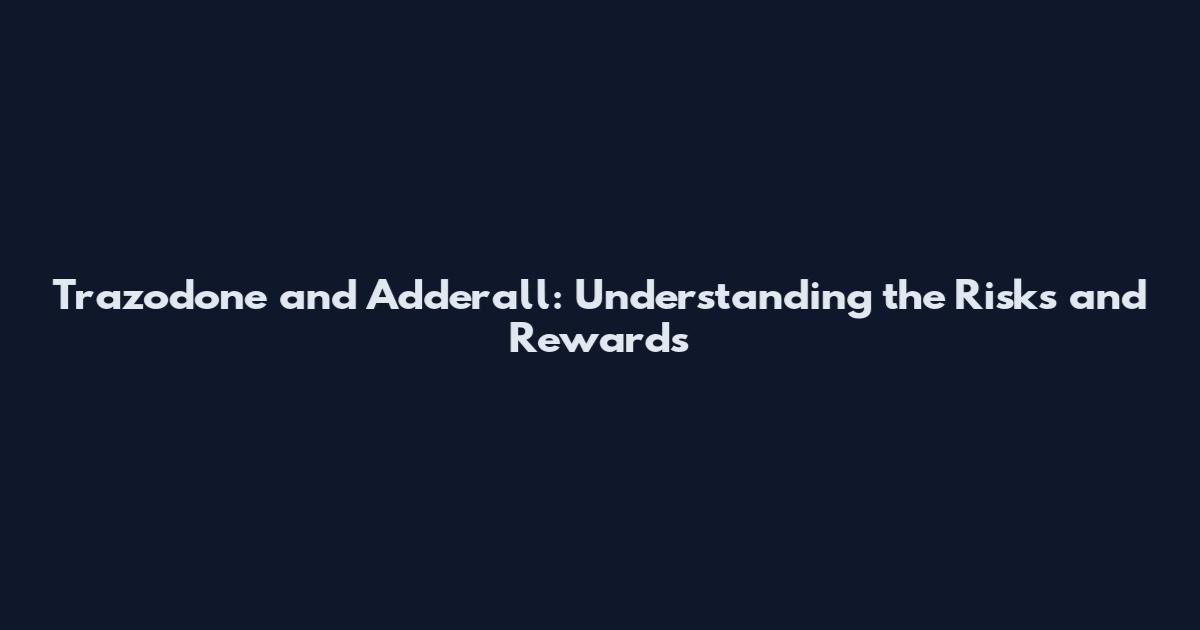 Trazodone and Adderall: Understanding the Risks and Rewards